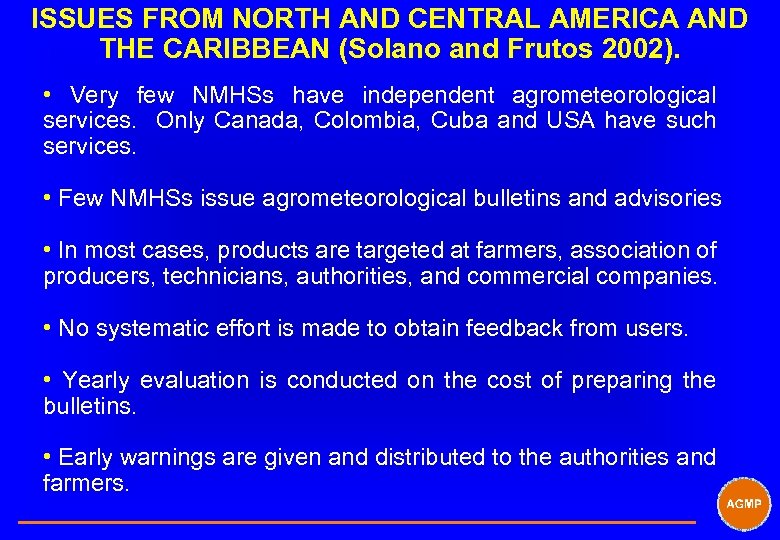 ISSUES FROM NORTH AND CENTRAL AMERICA AND THE CARIBBEAN (Solano and Frutos 2002).

• Very few NMHSs have independent agrometeorological services. Only Canada, Colombia, Cuba and USA have such services.

• Few NMHSs issue agrometeorological bulletins and advisories

• In most cases, products are targeted at farmers, association of producers, technicians, authorities, and commercial companies.

• No systematic effort is made to obtain feedback from users.

• Yearly evaluation is conducted on the cost of preparing the bulletins.

• Early warnings are given and distributed to the authorities and farmers.

AGMP